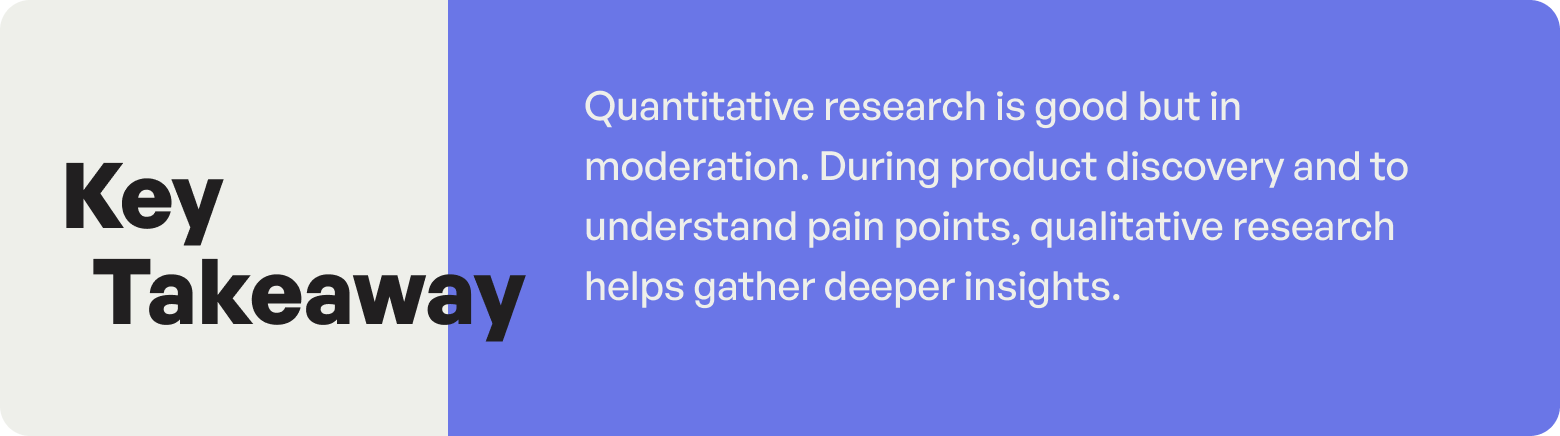 Key Takeaway

Quantitative research is good but in moderation. During product discovery and to understand pain points, qualitative research helps gather deeper insights.